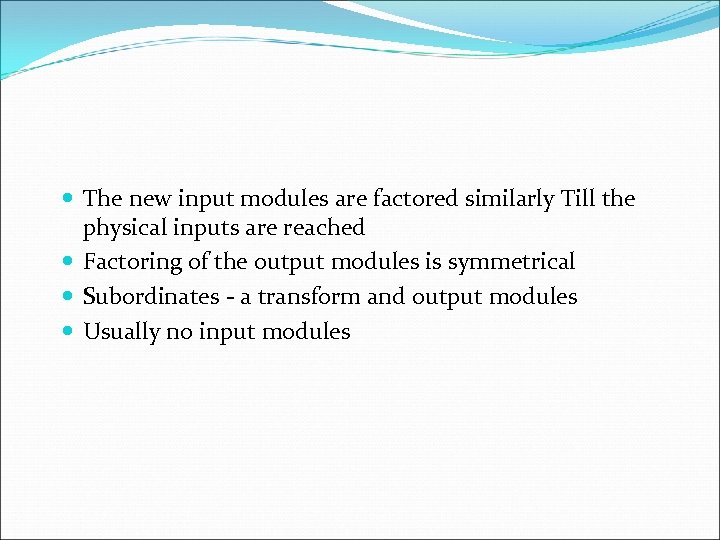 - The new input modules are factored similarly Till the physical inputs are reached
- Factoring of the output modules is symmetrical
- Subordinates - a transform and output modules
- Usually no input modules